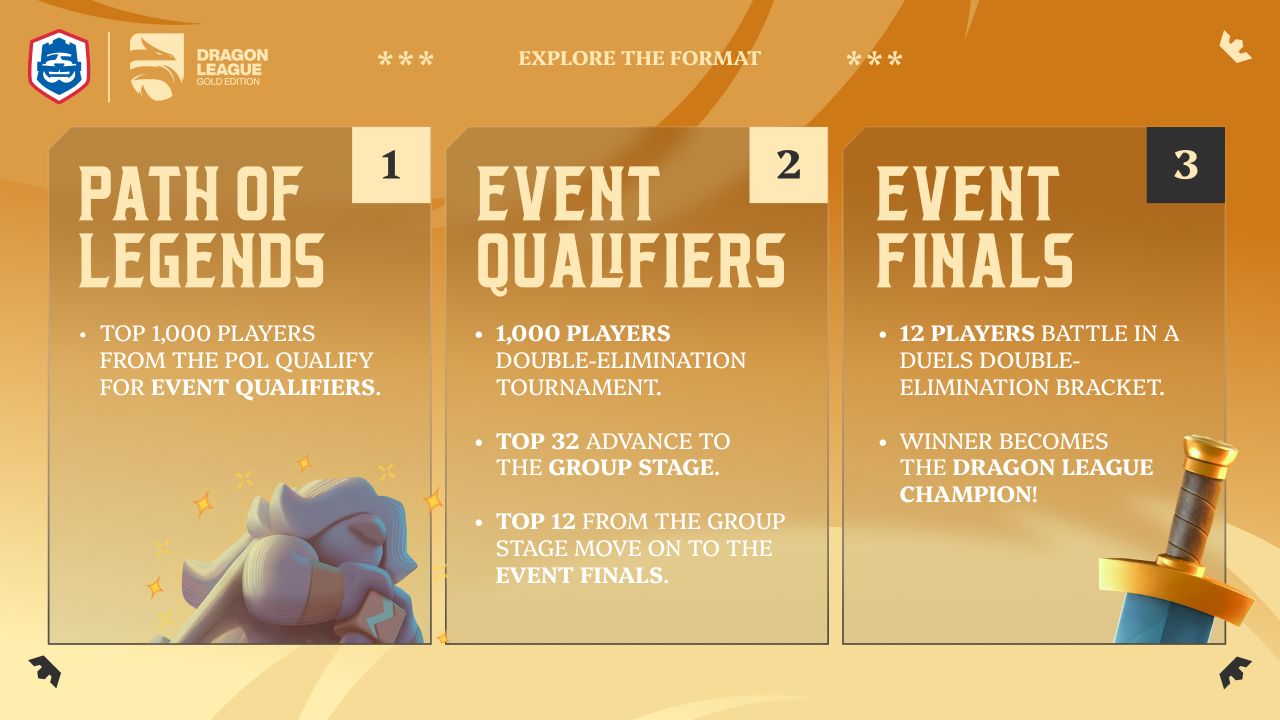 DRAGON LEAGUE GOLD EDITION

*** EXPLORE THE FORMAT ***

1

PATH OF LEGENDS

• TOP 1,000 PLAYERS FROM THE POL QUALIFY FOR EVENT QUALIFIERS.

2

EVENT QUALIFIERS

• 1,000 PLAYERS DOUBLE-ELIMINATION TOURNAMENT.

• TOP 32 ADVANCE TO THE GROUP STAGE.

• TOP 12 FROM THE GROUP STAGE MOVE ON TO THE EVENT FINALS.

3

EVENT FINALS

• 12 PLAYERS BATTLE IN A DUELS DOUBLE-ELIMINATION BRACKET.

• WINNER BECOMES THE DRAGON LEAGUE CHAMPION!